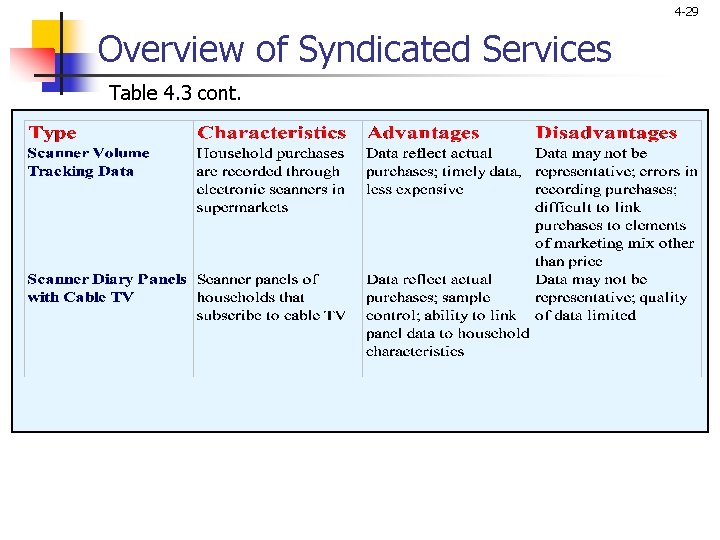 4-29

Overview of Syndicated Services

Table 4.3 cont.

| Type | Characteristics | Advantages | Disadvantages |
|---|---|---|---|
| Scanner Volume Tracking Data | Household purchases are recorded through electronic scanners in supermarkets | Data reflect actual purchases; timely data, less expensive | Data may not be representative; errors in recording purchases; difficult to link purchases to elements of marketing mix other than price |
| Scanner Diary Panels with Cable TV | Scanner panels of households that subscribe to cable TV | Data reflect actual purchases; sample control; ability to link panel data to household characteristics | Data may not be representative; quality of data limited |